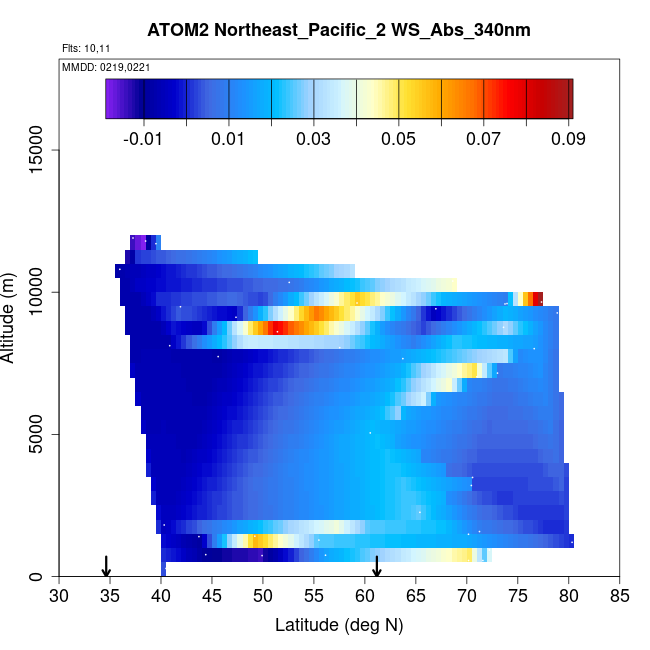 ATOM2 Northeast_Pacific_2 WS_Abs_340nm

Flts: 10,11

MMDD: 0219,0221

-0.01 0.01 0.03 0.05 0.07 0.09

Altitude (m)

0
5000
10000
15000

30 35 40 45 50 55 60 65 70 75 80 85

Latitude (deg N)